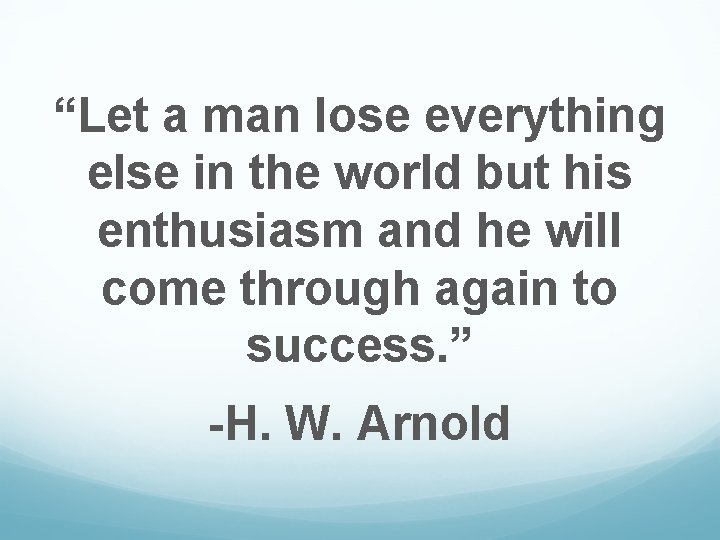 “Let a man lose everything else in the world but his enthusiasm and he will come through again to success.”

-H. W. Arnold